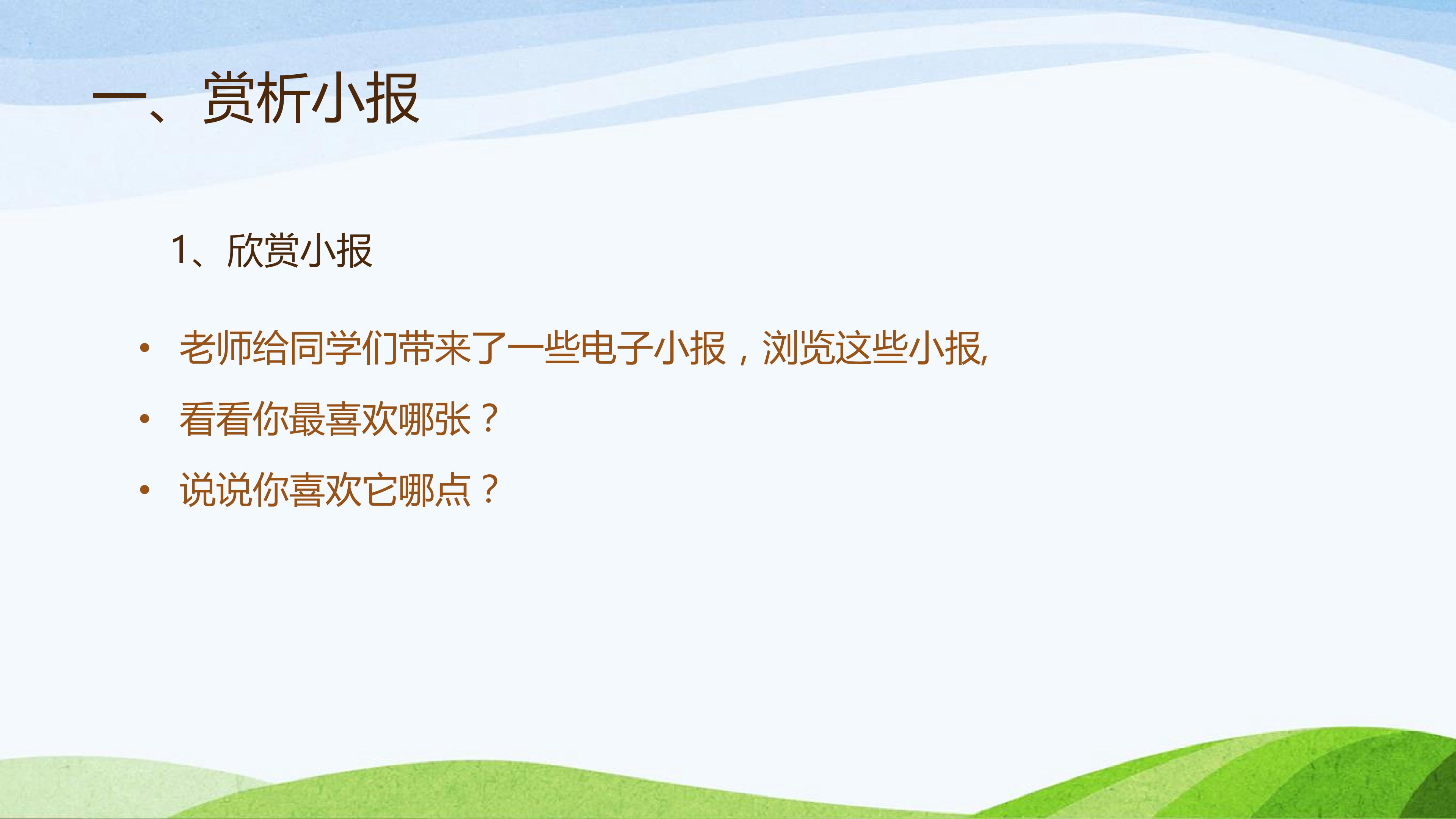 一、赏析小报

1、欣赏小报

• 老师给同学们带来了一些电子小报，浏览这些小报,
• 看看你最喜欢哪张？
• 说说你喜欢它哪点？